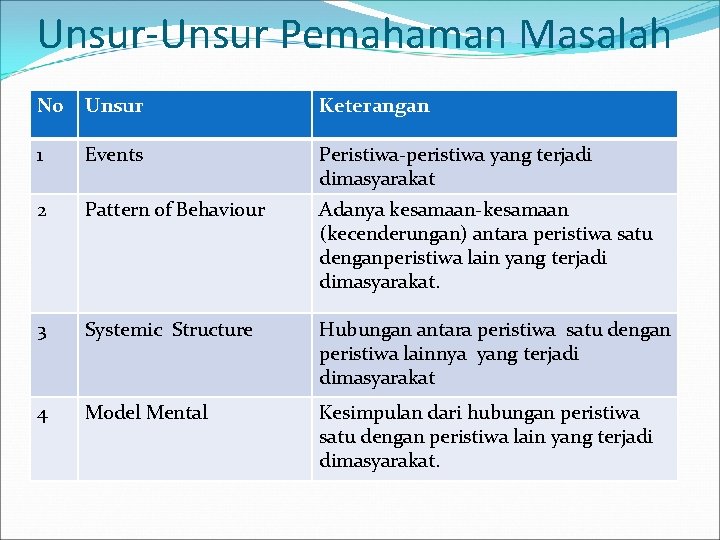 Unsur-Unsur Pemahaman Masalah

| No | Unsur | Keterangan |
|---|---|---|
| 1 | Events | Peristiwa-peristiwa yang terjadi dimasyarakat |
| 2 | Pattern of Behaviour | Adanya kesamaan-kesamaan (kecenderungan) antara peristiwa satu denganperistiwa lain yang terjadi dimasyarakat. |
| 3 | Systemic Structure | Hubungan antara peristiwa satu dengan peristiwa lainnya yang terjadi dimasyarakat |
| 4 | Model Mental | Kesimpulan dari hubungan peristiwa satu dengan peristiwa lain yang terjadi dimasyarakat. |